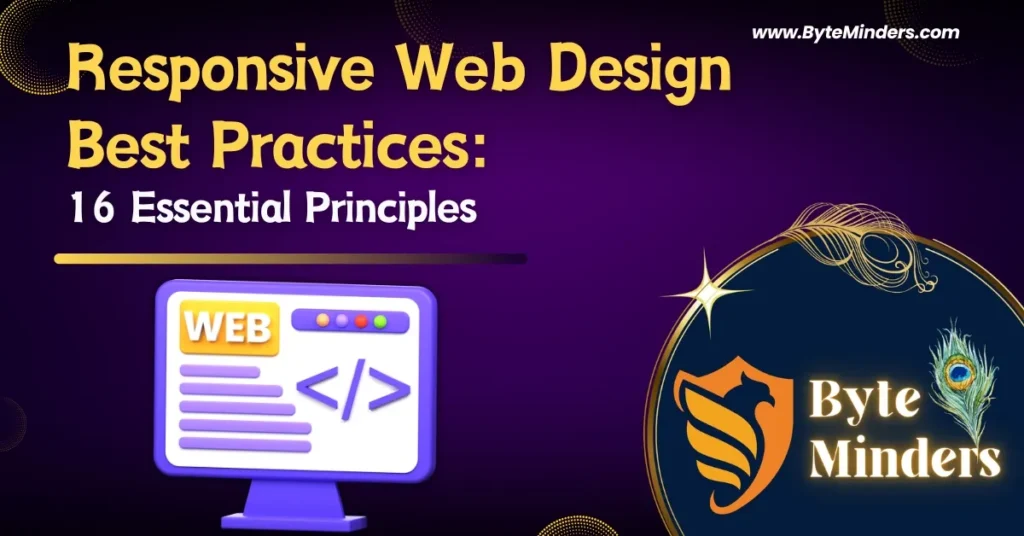 www.ByteMinders.com

Responsive Web Design Best Practices:
16 Essential Principles

WEB

</>

Byte Minders